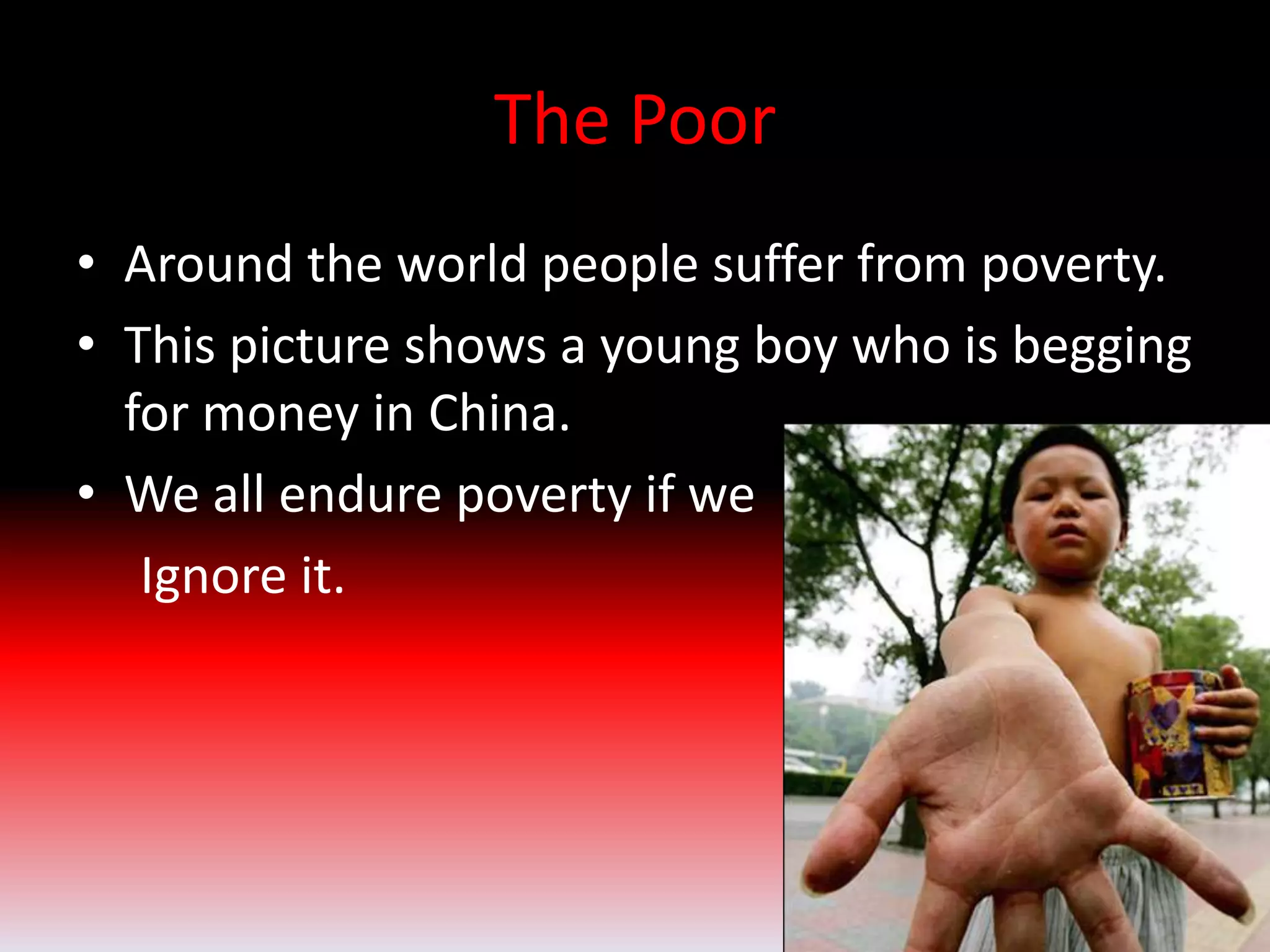 The Poor

• Around the world people suffer from poverty.
• This picture shows a young boy who is begging for money in China.
• We all endure poverty if we Ignore it.